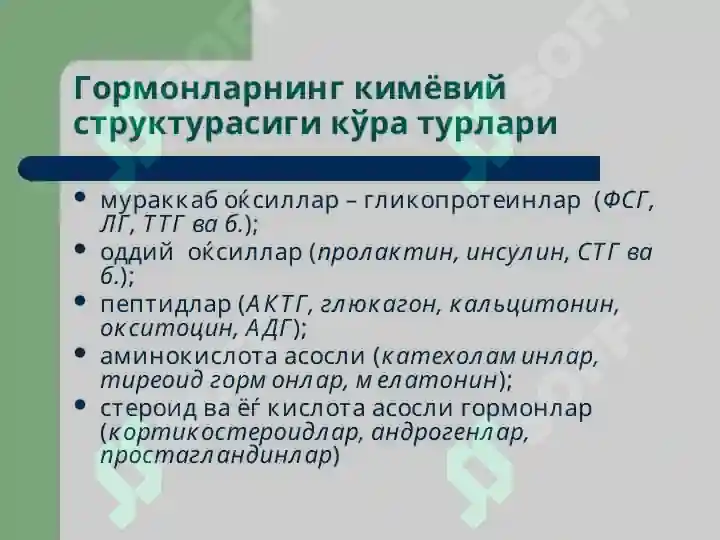 Гормонларнинг кимёвий структурасиги кўра турлари

• мураккаб оќсиллар – гликопротеинлар (ФСГ, ЛГ, ТТГ ва б.);
• оддий оќсиллар (пролактин, инсулин, СТГ ва б.);
• пептидлар (АКТГ, глюкагон, кальцитонин, окситоцин, АДГ);
• аминокислота асосли (катехоламинлар, тиреоид гормонлар, мелатонин);
• стероид ва ёѓ кислота асосли гормонлар (кортикостероидлар, андрогенлар, простагландинлар)